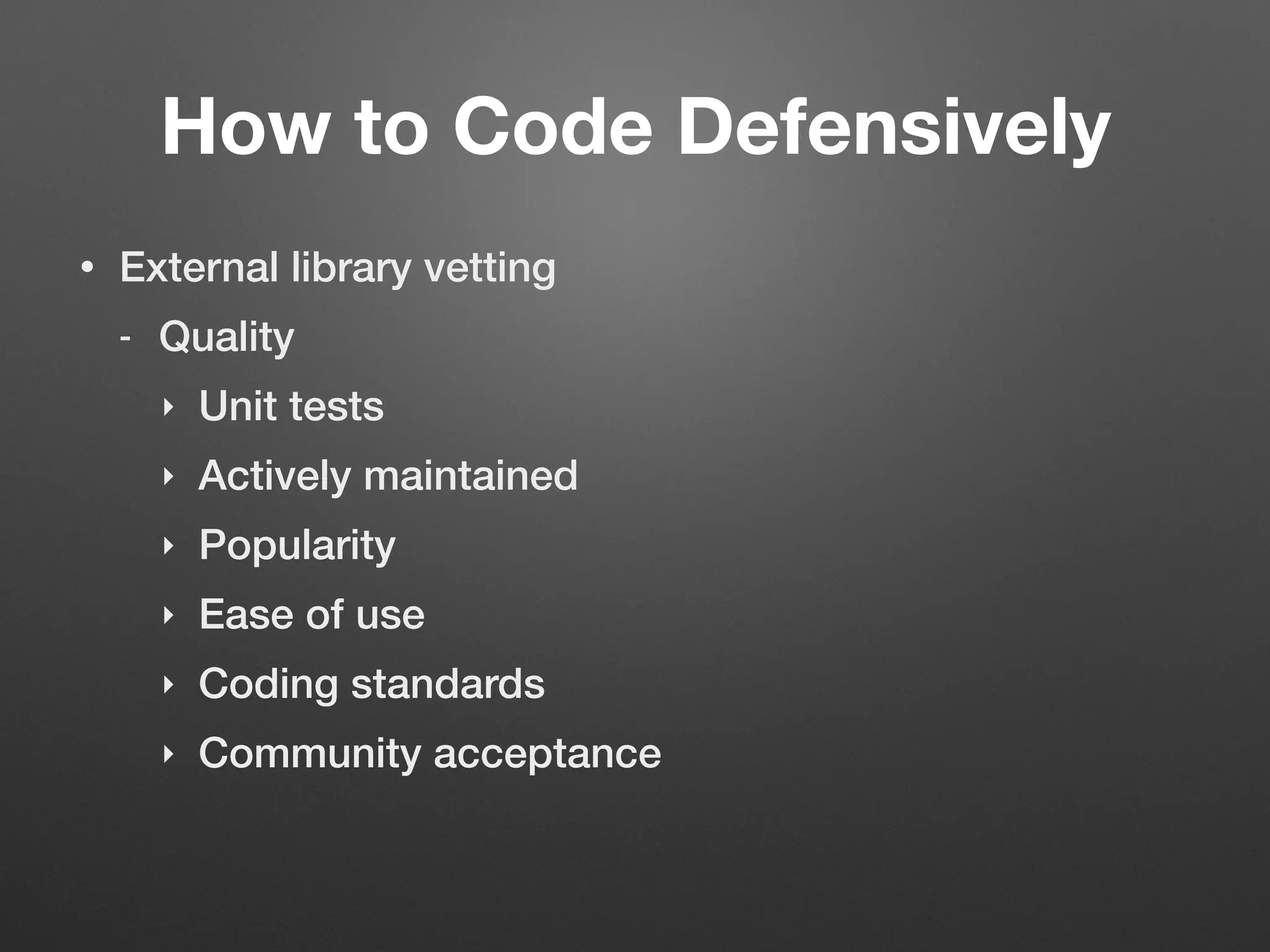 How to Code Defensively

• External library vetting
  - Quality
    ‣ Unit tests
    ‣ Actively maintained
    ‣ Popularity
    ‣ Ease of use
    ‣ Coding standards
    ‣ Community acceptance